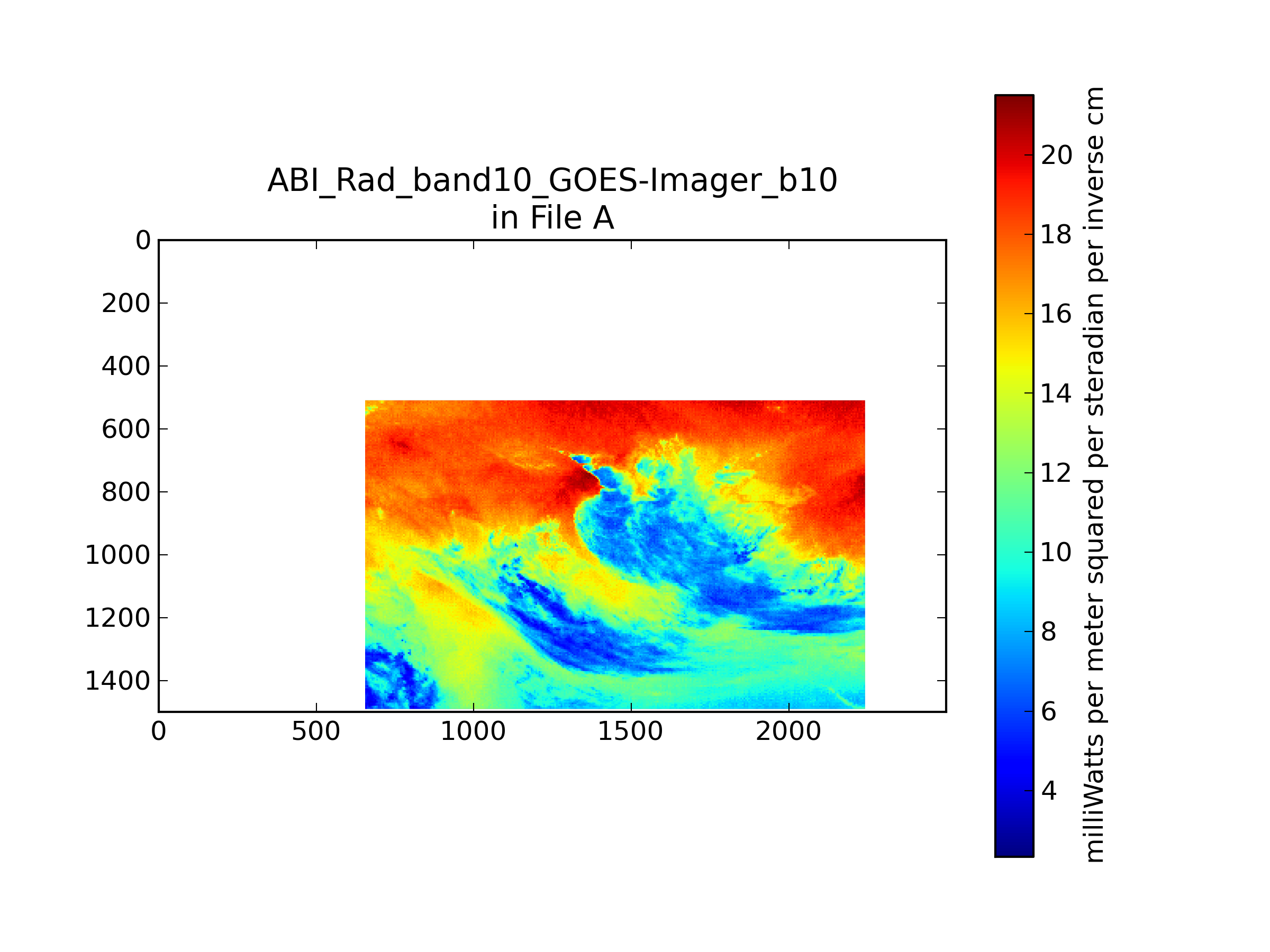 ABI_Rad_band10_GOES-Imager_b10
in File A

0
200
400
600
800
1000
1200
1400

0
500
1000
1500
2000

20
18
16
14
12
10
8
6
4

milliWatts per meter squared per steradian per inverse cm